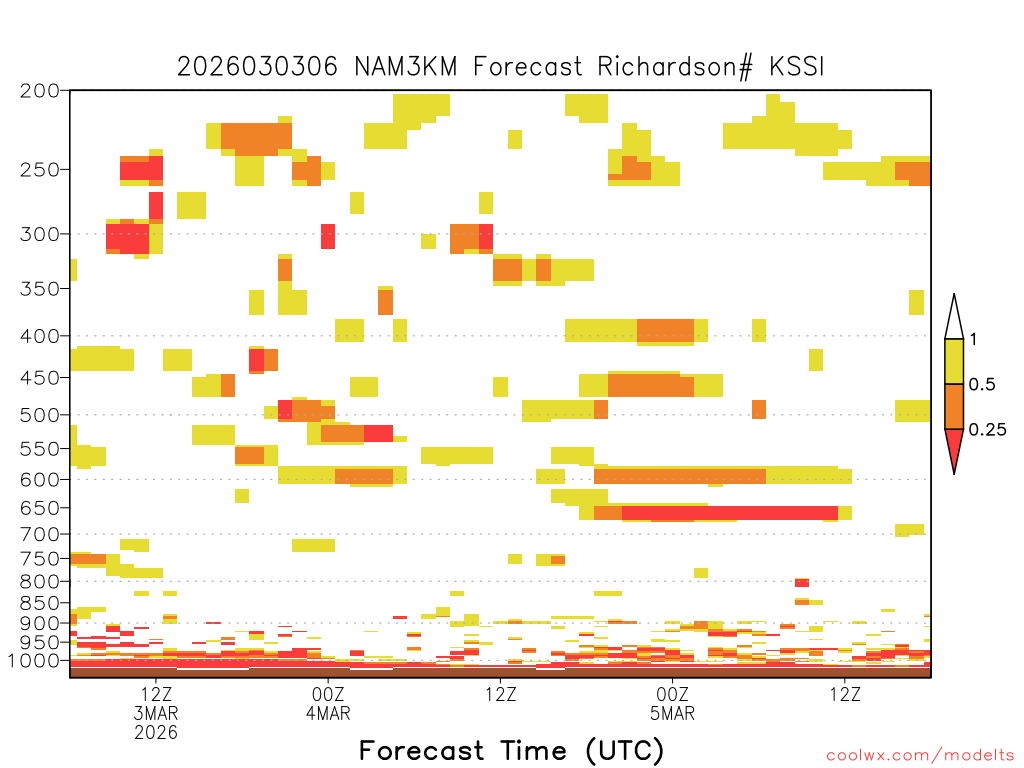 2026030306 NAM3KM Forecast Richardson# KSSI

200
250
300
350
400
450
500
550
600
650
700
750
800
850
900
950
1000

1
0.5
0.25

12Z
3MAR
2026
00Z
4MAR
12Z
00Z
5MAR
12Z

Forecast Time (UTC)

coolwx.com/modelts